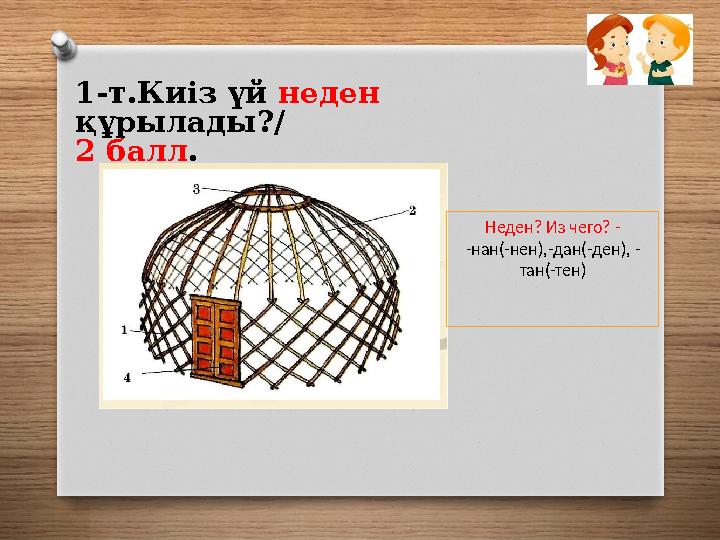 1-т.Киіз үй неден құрылады?/
2 балл.

3
2
1
4

Неден? Из чего? -
-нан(-нен),-дан(-ден), -тан(-тен)